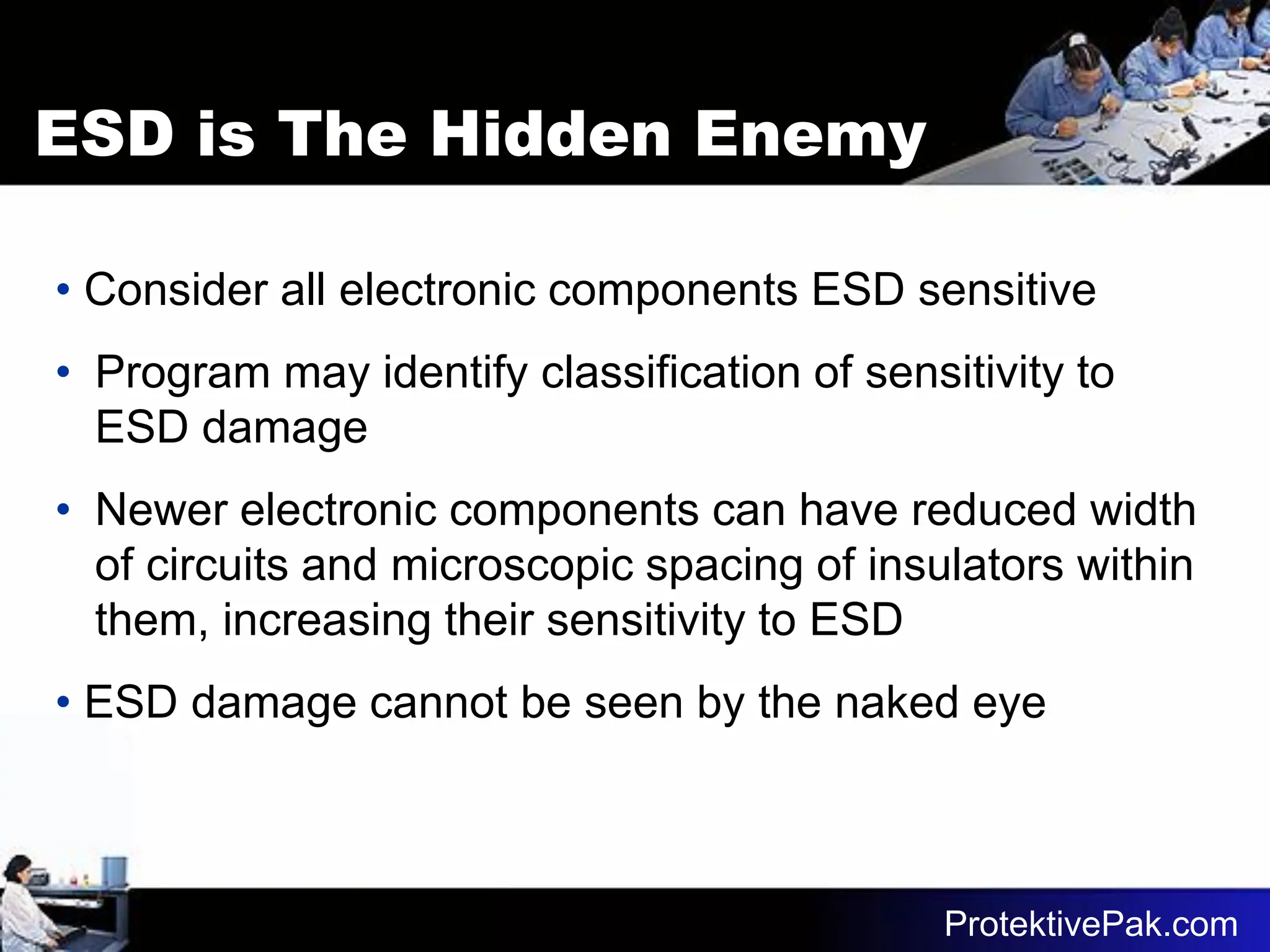 ESD is The Hidden Enemy

• Consider all electronic components ESD sensitive

• Program may identify classification of sensitivity to ESD damage

• Newer electronic components can have reduced width of circuits and microscopic spacing of insulators within them, increasing their sensitivity to ESD

• ESD damage cannot be seen by the naked eye

ProtektivePak.com